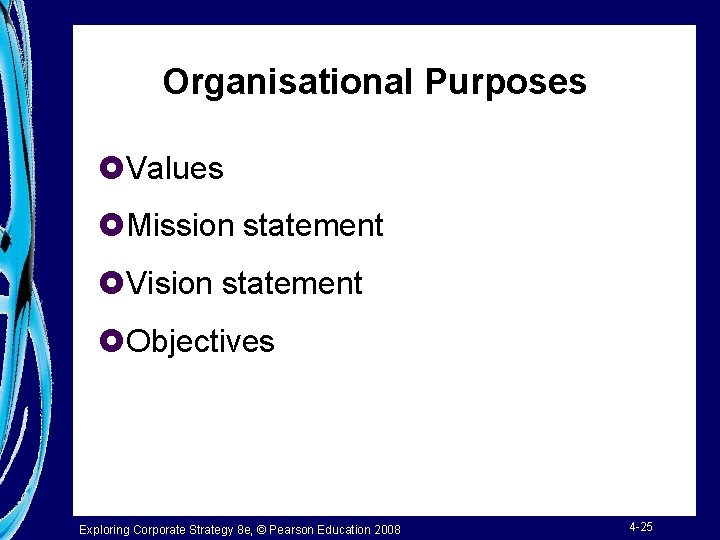 Organisational Purposes

Values

Mission statement

Vision statement

Objectives

Exploring Corporate Strategy 8e, © Pearson Education 2008

4-25